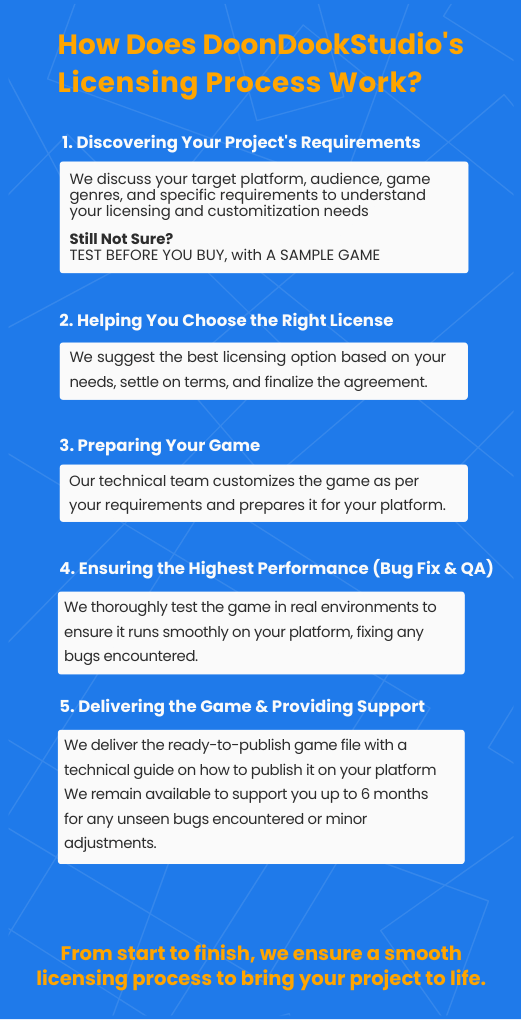 How Does DoonDookStudio's Licensing Process Work?

1. Discovering Your Project's Requirements

We discuss your target platform, audience, game genres, and specific requirements to understand your licensing and customitization needs

Still Not Sure?
TEST BEFORE YOU BUY, with A SAMPLE GAME

2. Helping You Choose the Right License

We suggest the best licensing option based on your needs, settle on terms, and finalize the agreement.

3. Preparing Your Game

Our technical team customizes the game as per your requirements and prepares it for your platform.

4. Ensuring the Highest Performance (Bug Fix & QA)

We thoroughly test the game in real environments to ensure it runs smoothly on your platform, fixing any bugs encountered.

5. Delivering the Game & Providing Support

We deliver the ready-to-publish game file with a technical guide on how to publish it on your platform We remain available to support you up to 6 months for any unseen bugs encountered or minor adjustments.

From start to finish, we ensure a smooth licensing process to bring your project to life.